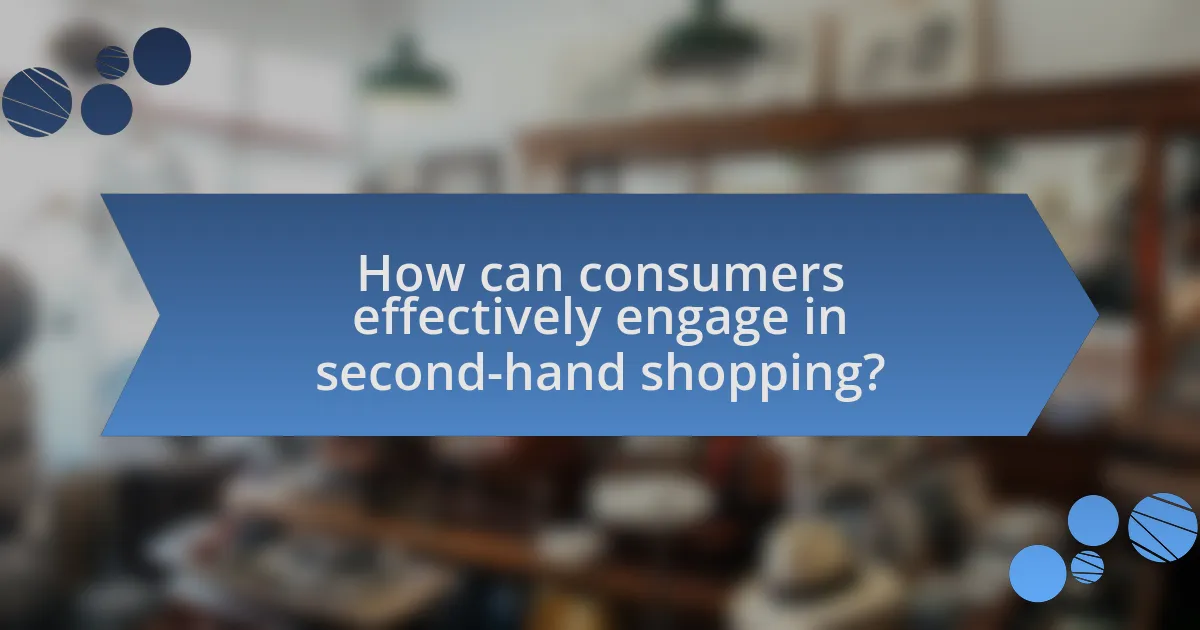 How can consumers effectively engage in second-hand shopping?